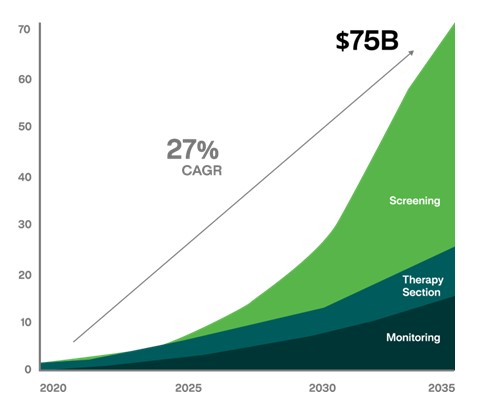 70
60
50
40
30
20
10
0

$75B

27%
CAGR

Screening

Therapy Section

Monitoring

2020
2025
2030
2035